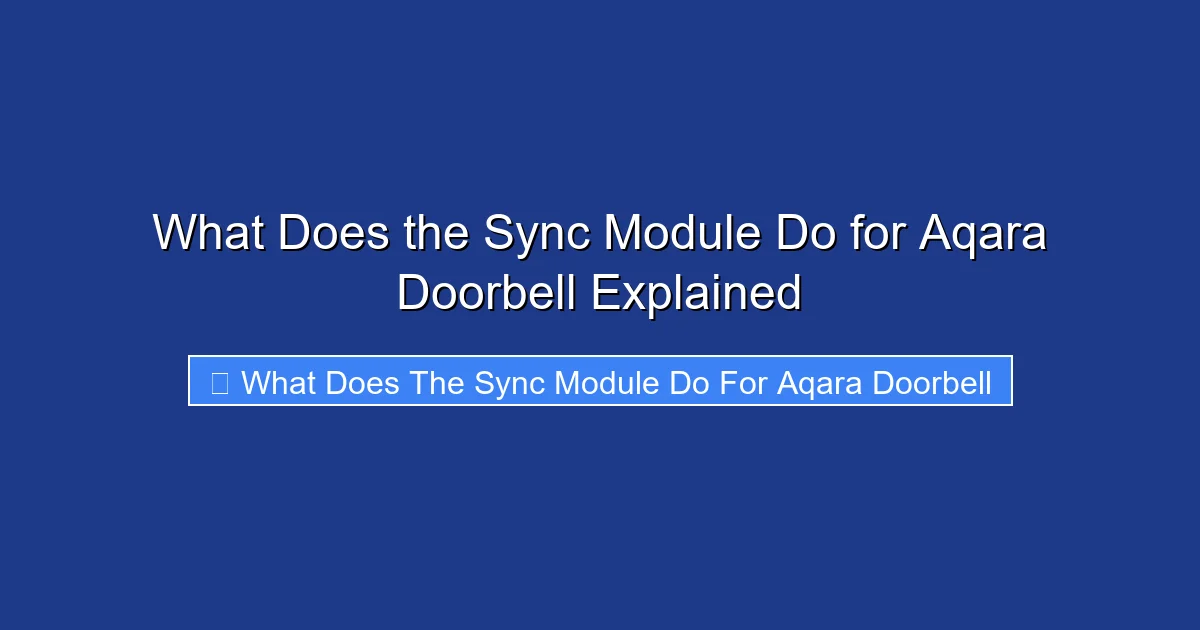 What Does the Sync Module Do for Aqara Doorbell Explained

What Does The Sync Module Do For Aqara Doorbell